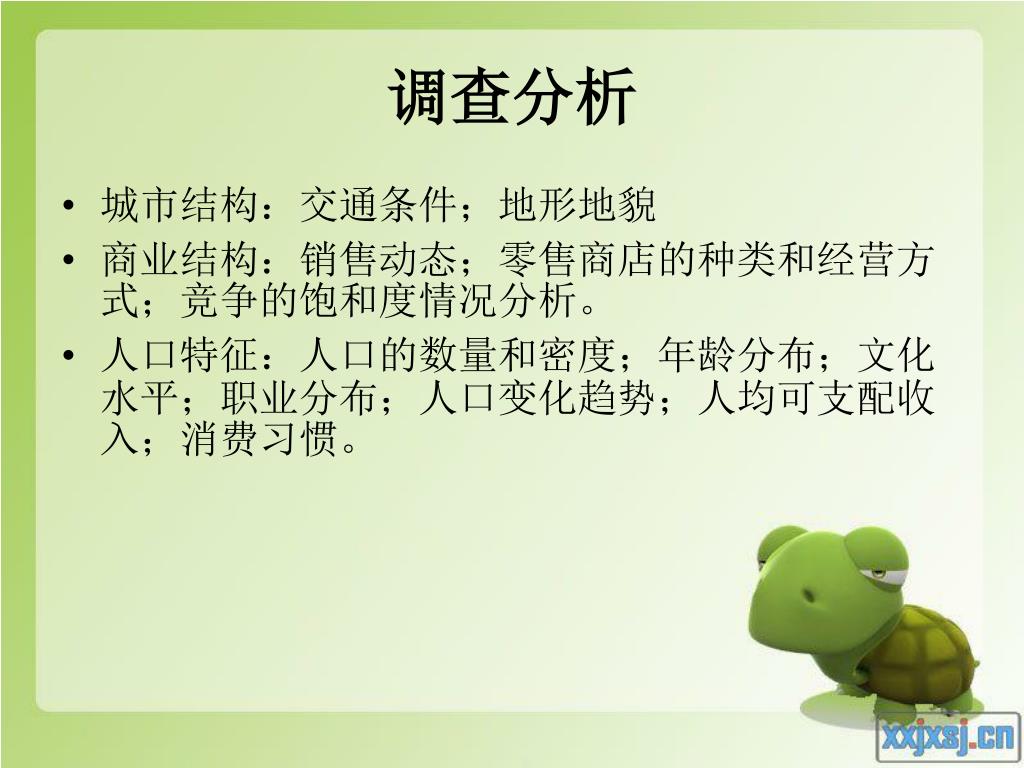 调查分析

• 城市结构：交通条件；地形地貌
• 商业结构：销售动态；零售商店的种类和经营方式；竞争的饱和度情况分析。
• 人口特征：人口的数量和密度；年龄分布；文化水平；职业分布；人口变化趋势；人均可支配收入；消费习惯。

xxjxsj.cn